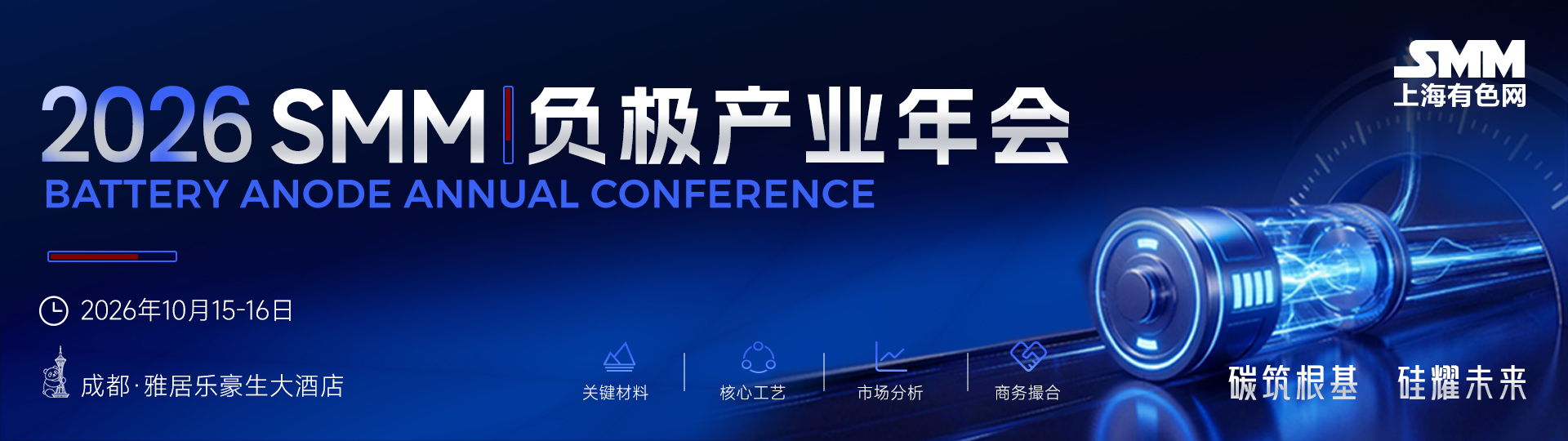 SMM
上海有色网

2026 SMM 负极产业年会
BATTERY ANODE ANNUAL CONFERENCE

2026年10月15-16日

成都·雅居乐豪生大酒店

关键材料 核心工艺 市场分析 商务撮合

碳筑根基 硅耀未来